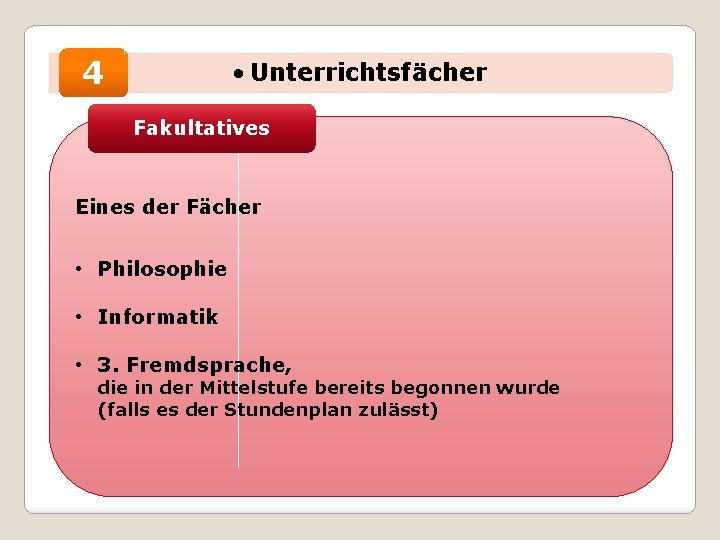 4

• Unterrichtsfächer

Fakultatives

Eines der Fächer

• Philosophie

• Informatik

• 3. Fremdsprache, die in der Mittelstufe bereits begonnen wurde (falls es der Stundenplan zulässt)